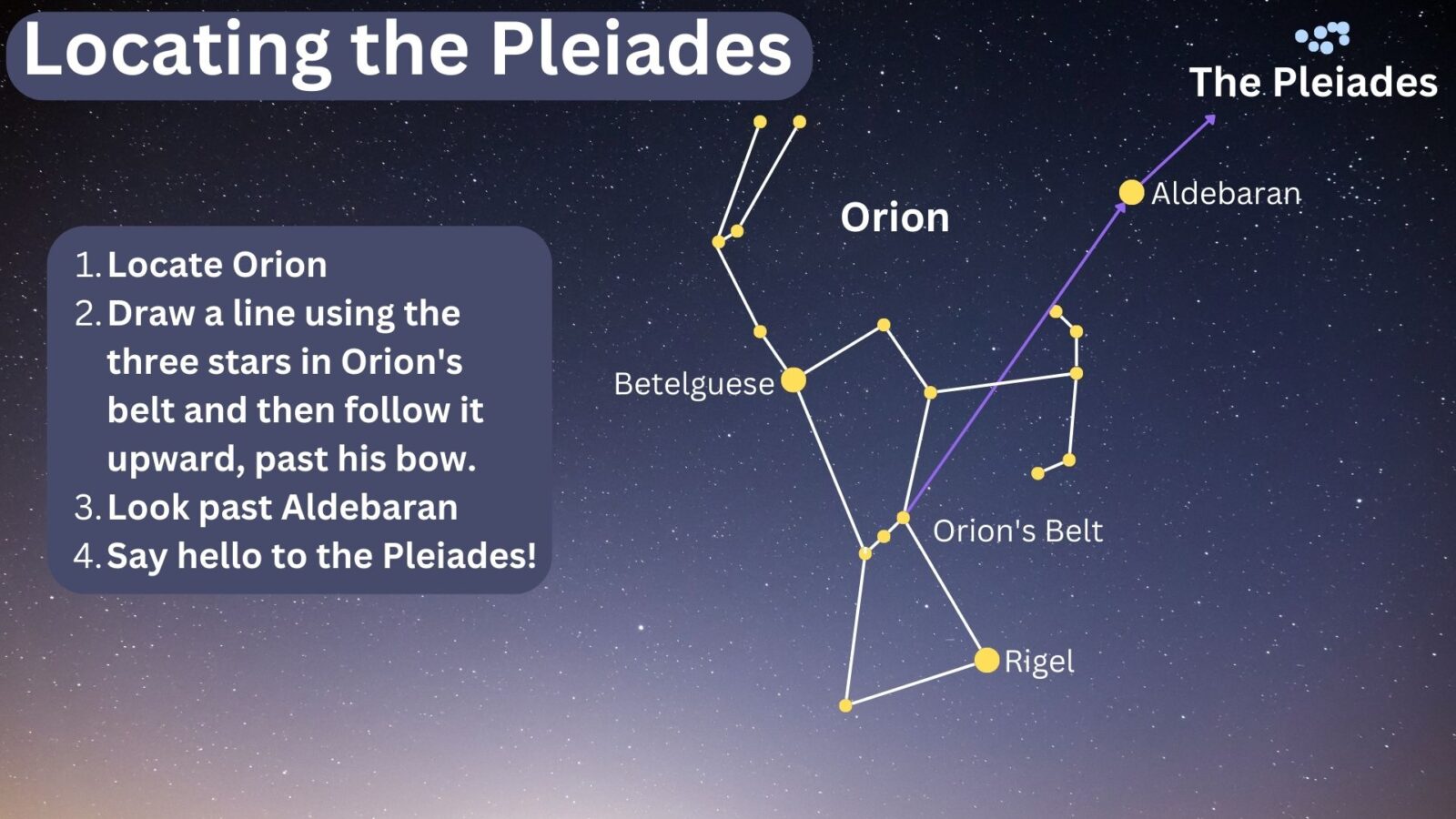 Locating the Pleiades

The Pleiades

1. Locate Orion
2. Draw a line using the three stars in Orion's belt and then follow it upward, past his bow.
3. Look past Aldebaran
4. Say hello to the Pleiades!

Orion

Aldebaran

Betelguese

Orion's Belt

Rigel